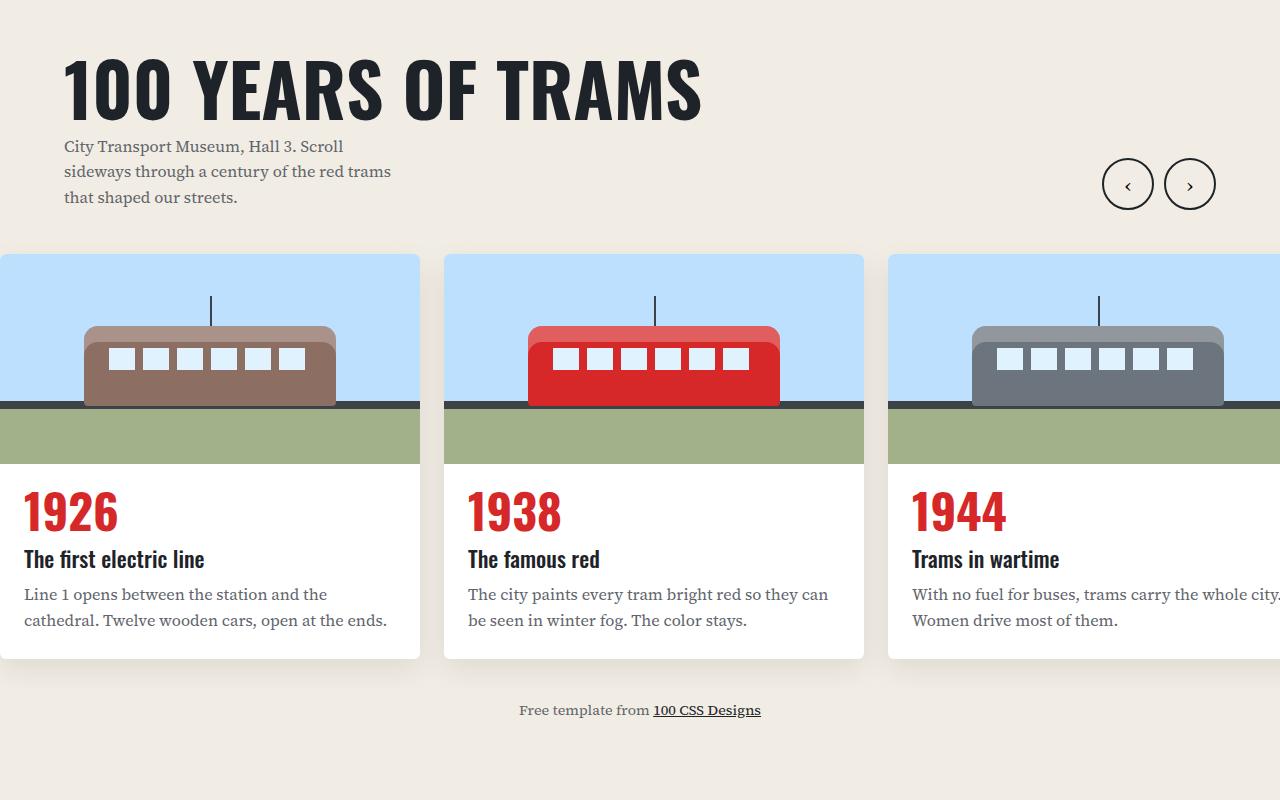 100 YEARS OF TRAMS

City Transport Museum, Hall 3. Scroll sideways through a century of the red trams that shaped our streets.

‹
›

1926
The first electric line
Line 1 opens between the station and the cathedral. Twelve wooden cars, open at the ends.

1938
The famous red
The city paints every tram bright red so they can be seen in winter fog. The color stays.

1944
Trams in wartime
With no fuel for buses, trams carry the whole city. Women drive most of them.

Free template from 100 CSS Designs